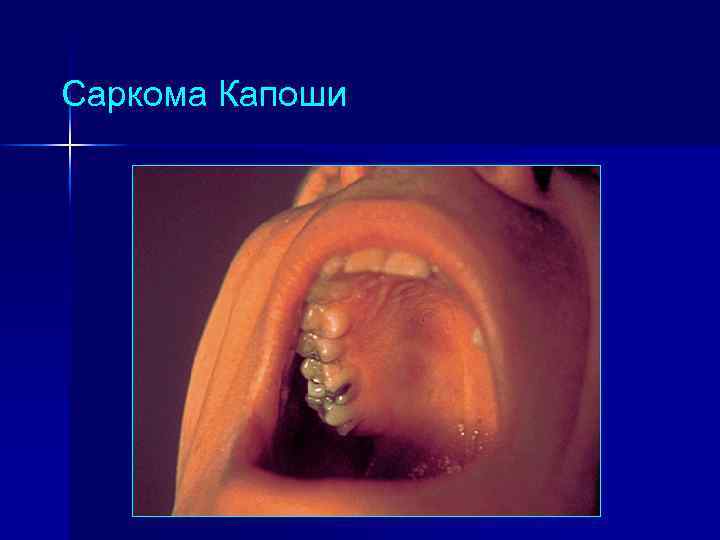 Саркома Капоши